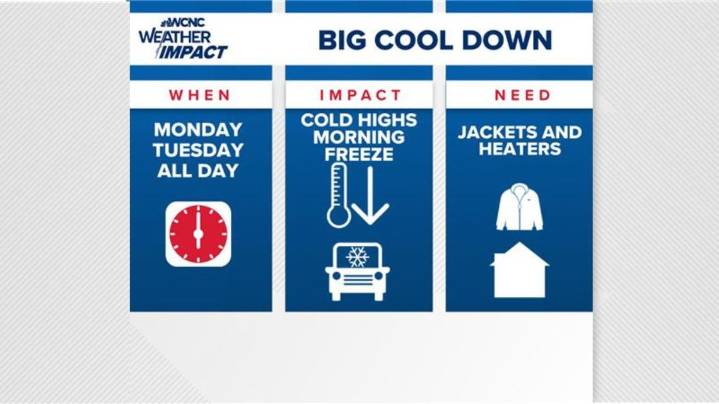 WCNC WEATHER IMPACT

BIG COOL DOWN

WHEN

MONDAY TUESDAY ALL DAY

IMPACT

COLD HIGHS MORNING FREEZE

NEED

JACKETS AND HEATERS